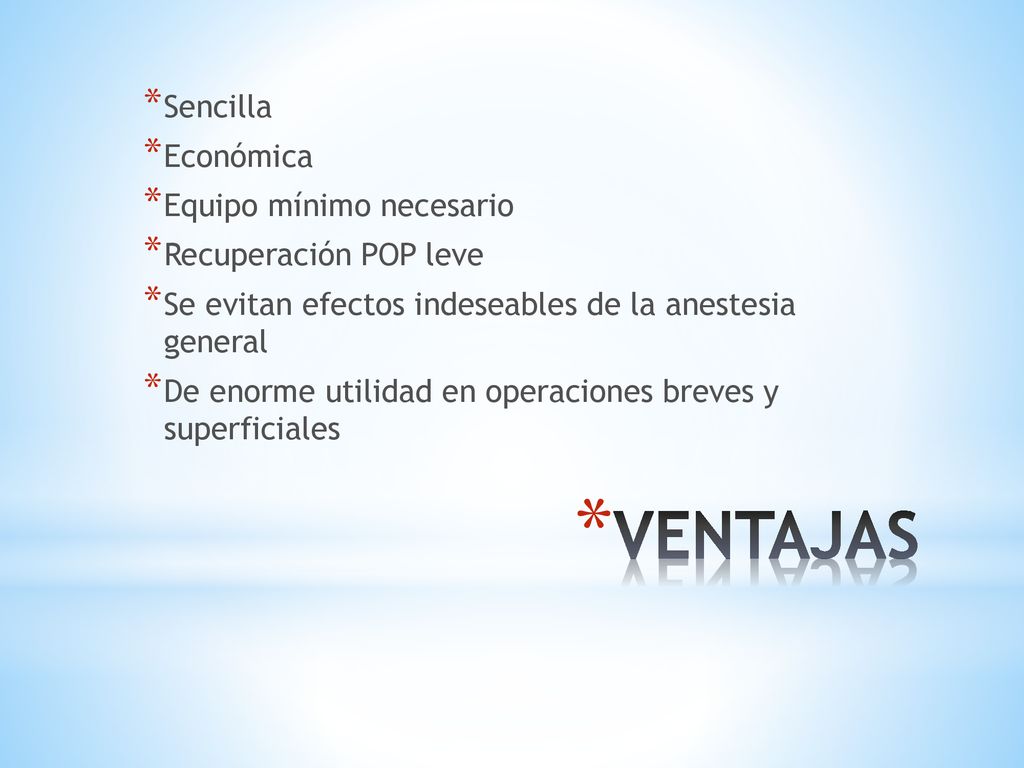 *Sencilla
*Económica
*Equipo mínimo necesario
*Recuperación POP leve
*Se evitan efectos indeseables de la anestesia general
*De enorme utilidad en operaciones breves y superficiales

*VENTAJAS